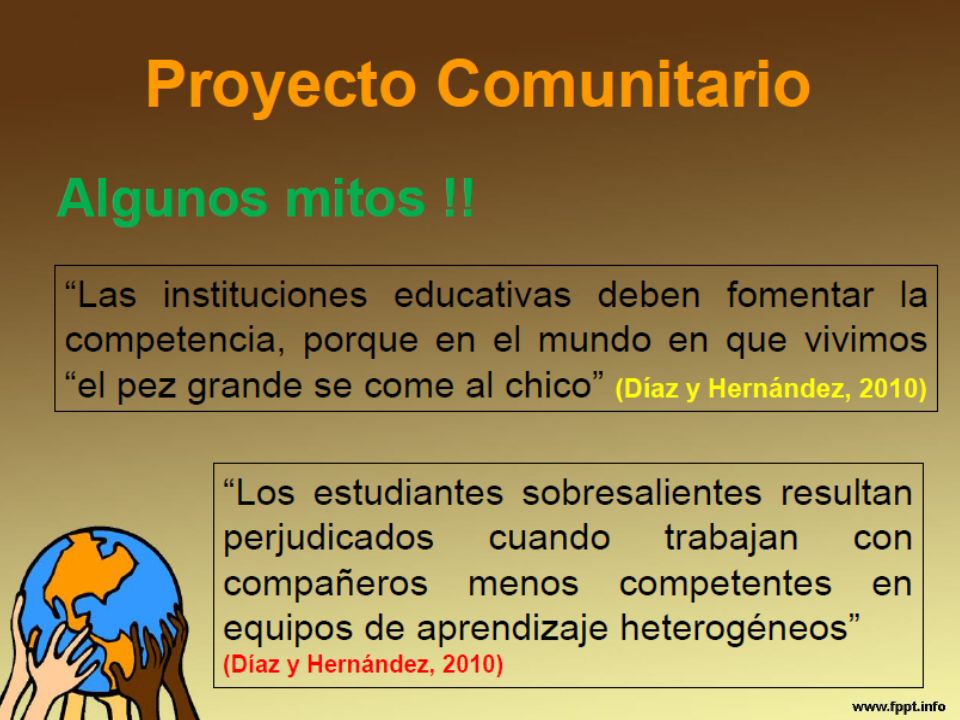 Proyecto Comunitario

Algunos mitos !!

“Las instituciones educativas deben fomentar la competencia, porque en el mundo en que vivimos “el pez grande se come al chico” (Díaz y Hernández, 2010)

“Los estudiantes sobresalientes resultan perjudicados cuando trabajan con compañeros menos competentes en equipos de aprendizaje heterogéneos” (Díaz y Hernández, 2010)

www.fppt.info